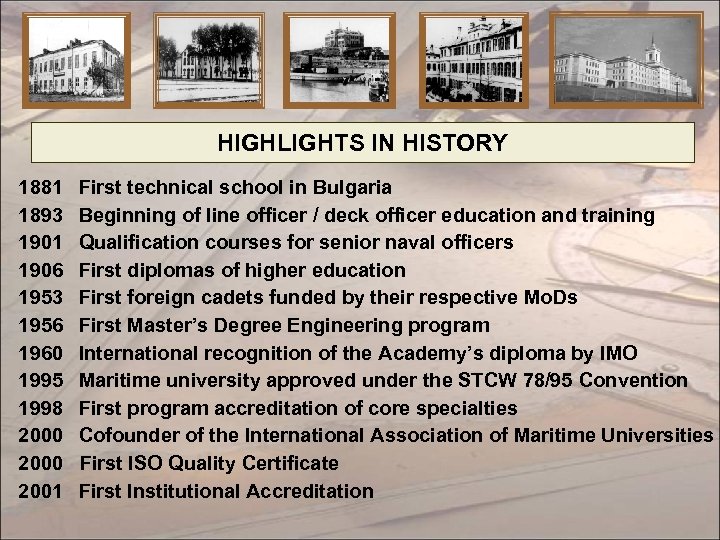 HIGHLIGHTS IN HISTORY

1881 First technical school in Bulgaria
1893 Beginning of line officer / deck officer education and training
1901 Qualification courses for senior naval officers
1906 First diplomas of higher education
1953 First foreign cadets funded by their respective MoDs
1956 First Master's Degree Engineering program
1960 International recognition of the Academy's diploma by IMO
1995 Maritime university approved under the STCW 78/95 Convention
1998 First program accreditation of core specialties
2000 Cofounder of the International Association of Maritime Universities
2000 First ISO Quality Certificate
2001 First Institutional Accreditation